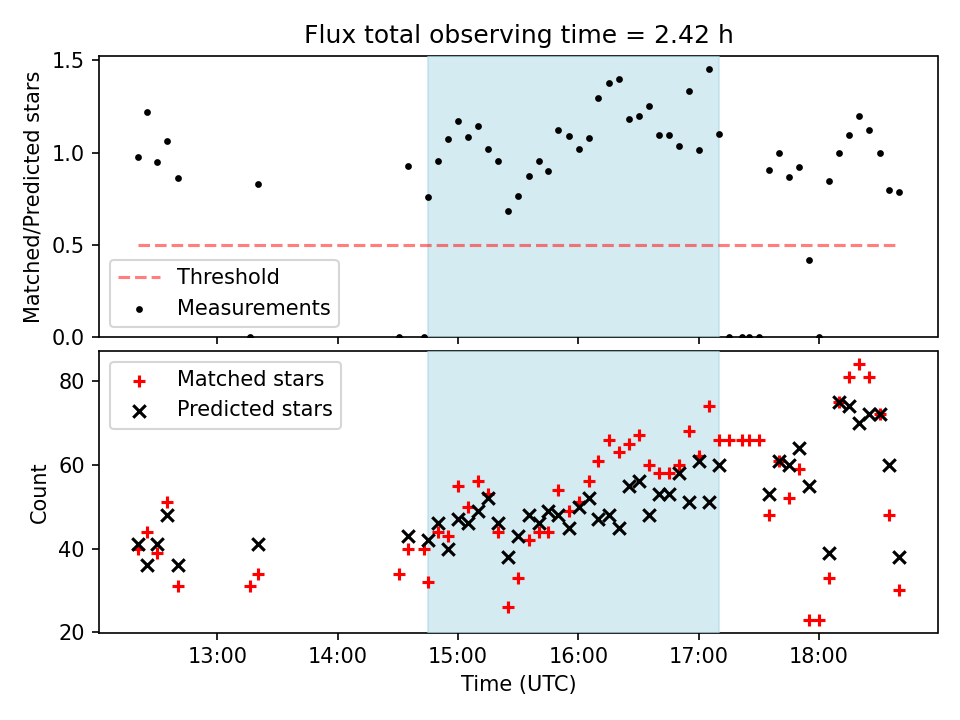 Flux total observing time = 2.42 h

Matched/Predicted stars

1.5
1.0
0.5
0.0

Threshold
Measurements

Matched stars
Predicted stars

Count

80
60
40
20

13:00
14:00
15:00
16:00
17:00
18:00

Time (UTC)